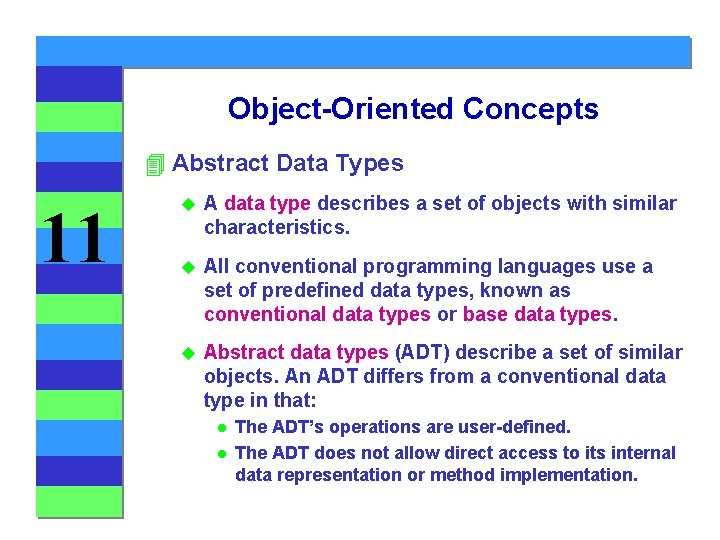 11

Object-Oriented Concepts

Abstract Data Types

A data type describes a set of objects with similar characteristics.

All conventional programming languages use a set of predefined data types, known as conventional data types or base data types.

Abstract data types (ADT) describe a set of similar objects. An ADT differs from a conventional data type in that:

The ADT's operations are user-defined.

The ADT does not allow direct access to its internal data representation or method implementation.